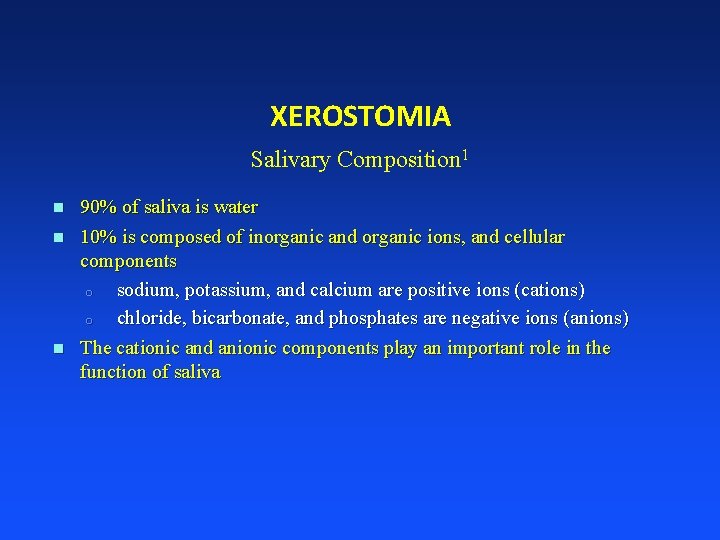 XEROSTOMIA

Salivary Composition$^1$

- 90% of saliva is water
- 10% is composed of inorganic and organic ions, and cellular components
  - sodium, potassium, and calcium are positive ions (cations)
  - chloride, bicarbonate, and phosphates are negative ions (anions)
- The cationic and anionic components play an important role in the function of saliva